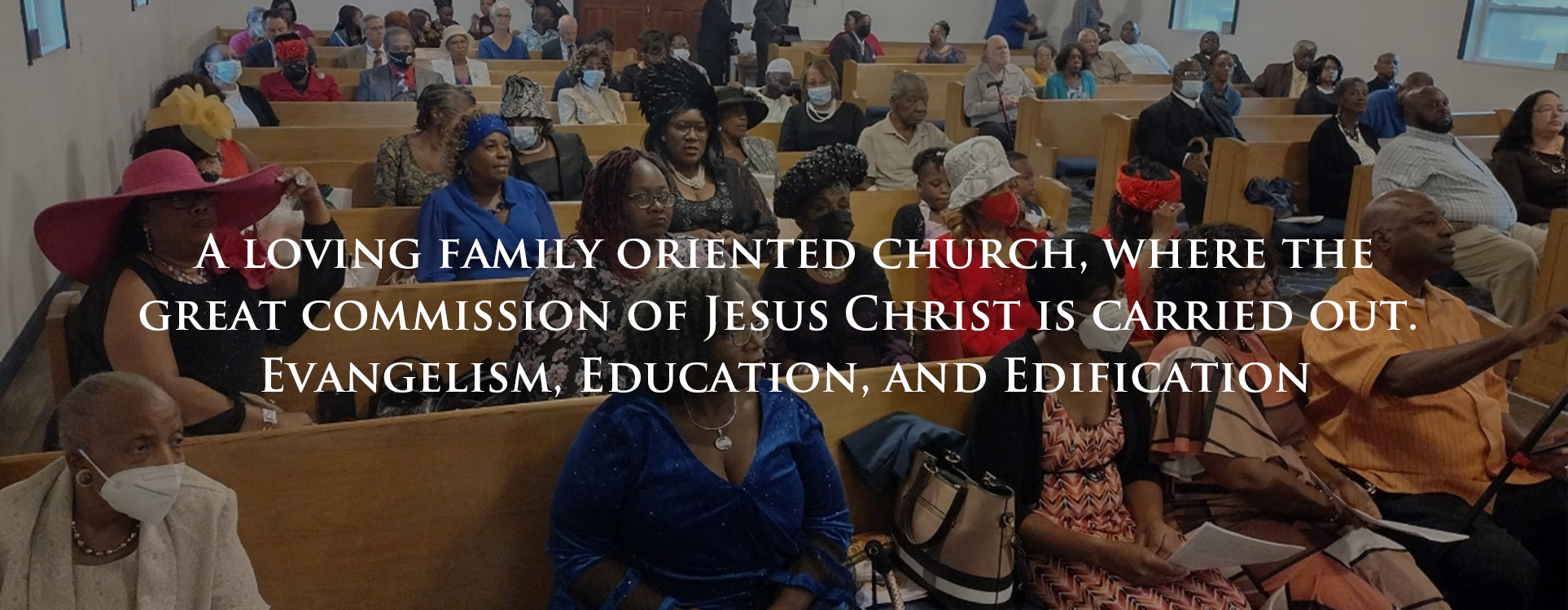 A loving family oriented church, where the great commission of Jesus Christ is carried out. Evangelism, Education, and Edification